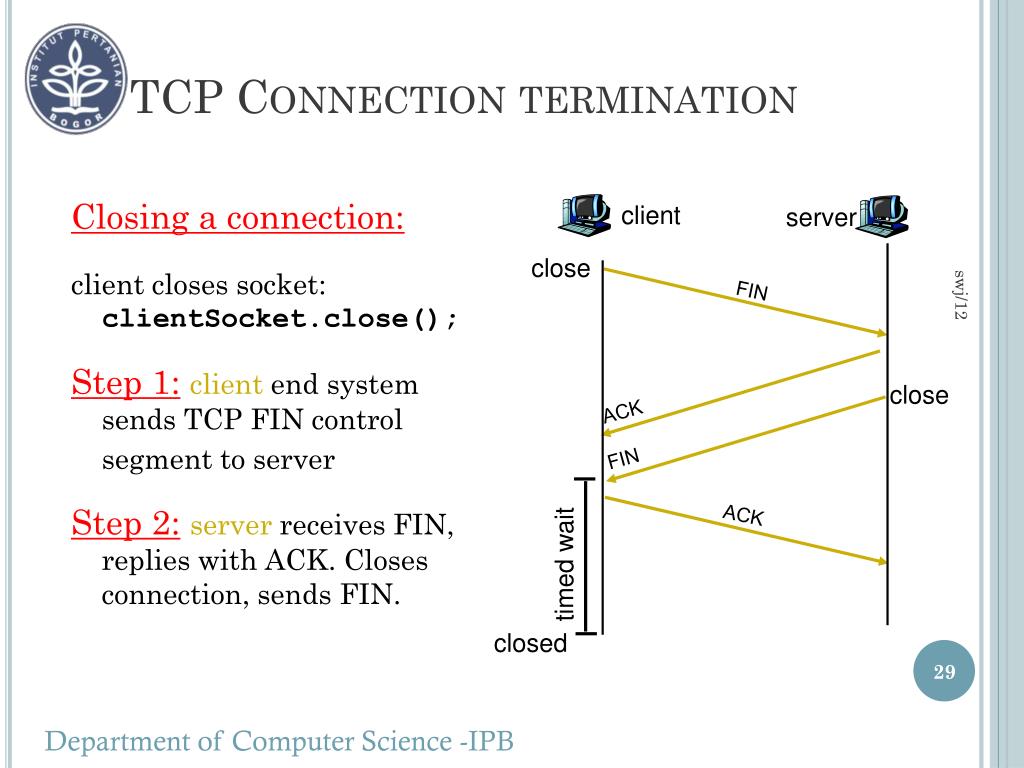 INSTITUT PERTANIAN BOGOR

TCP CONNECTION TERMINATION

Closing a connection:

client closes socket:
clientSocket.close();

Step 1: client end system sends TCP FIN control segment to server

Step 2: server receives FIN, replies with ACK. Closes connection, sends FIN.

client
server
close
FIN
close
ACK
FIN
ACK
timed wait
closed

swj/12

29

Department of Computer Science -IPB